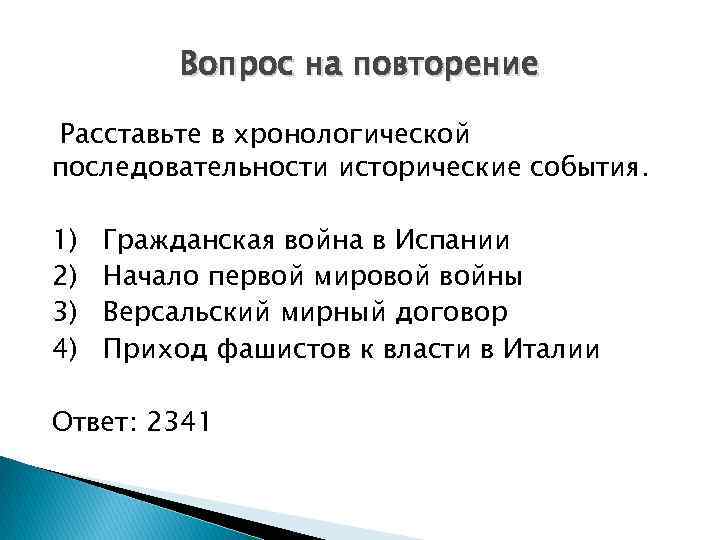 Вопрос на повторение

Расставьте в хронологической последовательности исторические события.

1) Гражданская война в Испании
2) Начало первой мировой войны
3) Версальский мирный договор
4) Приход фашистов к власти в Италии

Ответ: 2341